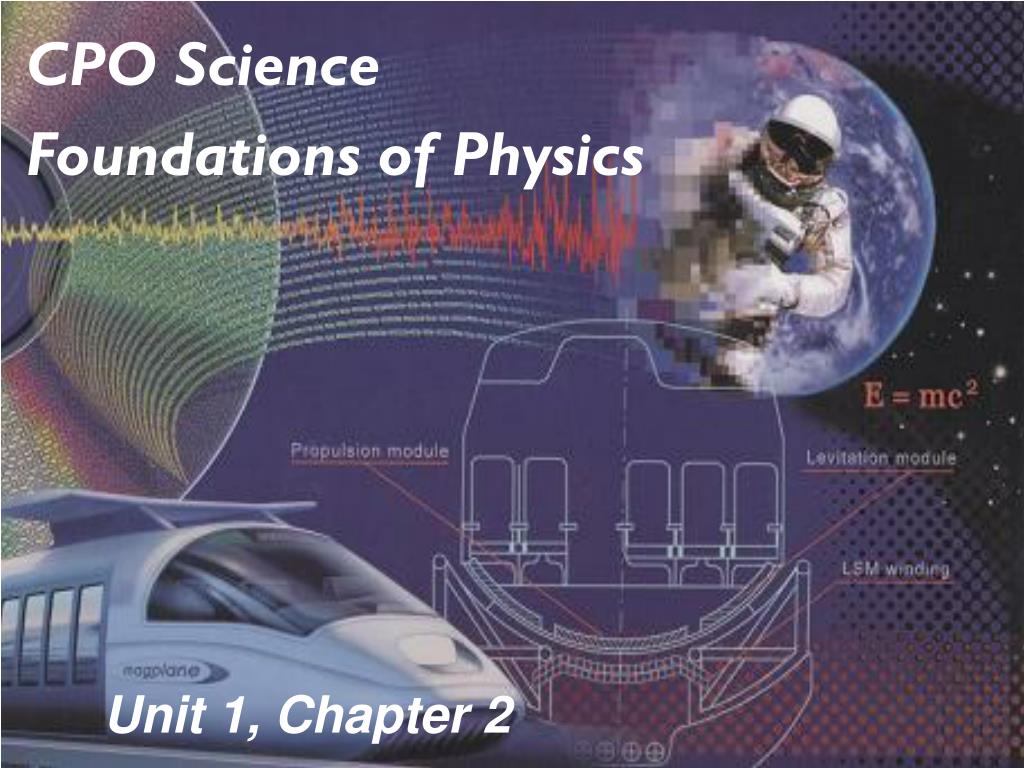 CPO Science
Foundations of Physics

$E = mc^2$

Propulsion module

Levitation module

LSM winding

magplane

Unit 1, Chapter 2